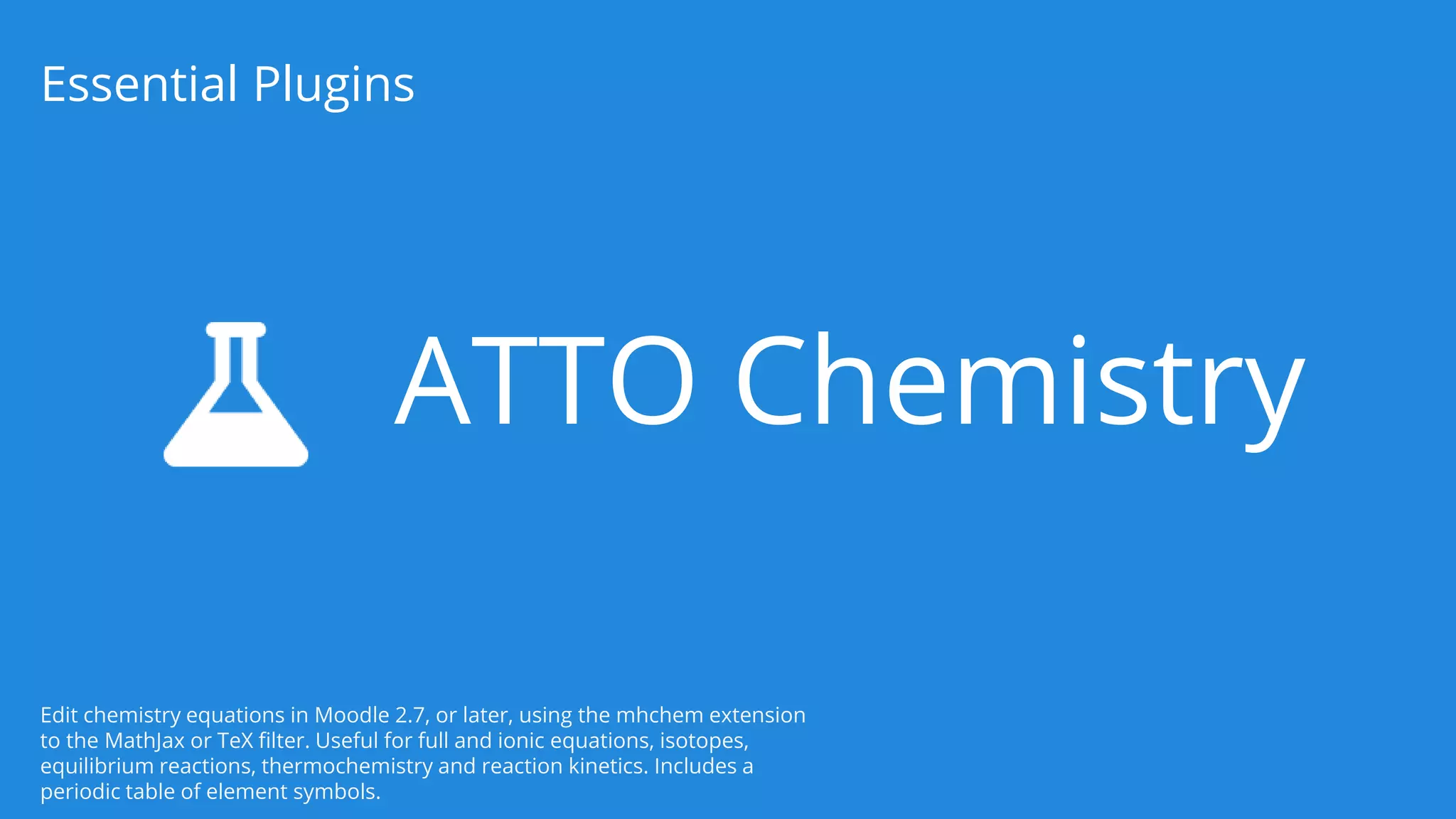 Essential Plugins

ATTO Chemistry

Edit chemistry equations in Moodle 2.7, or later, using the mhchem extension to the MathJax or TeX filter. Useful for full and ionic equations, isotopes, equilibrium reactions, thermochemistry and reaction kinetics. Includes a periodic table of element symbols.